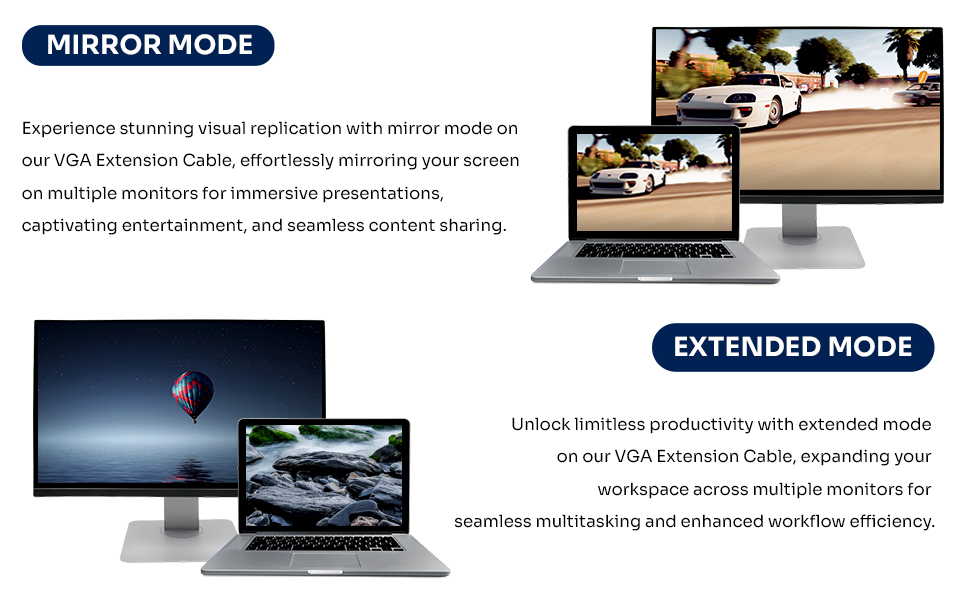 MIRROR MODE

Experience stunning visual replication with mirror mode on our VGA Extension Cable, effortlessly mirroring your screen on multiple monitors for immersive presentations, captivating entertainment, and seamless content sharing.

EXTENDED MODE

Unlock limitless productivity with extended mode on our VGA Extension Cable, expanding your workspace across multiple monitors for seamless multitasking and enhanced workflow efficiency.